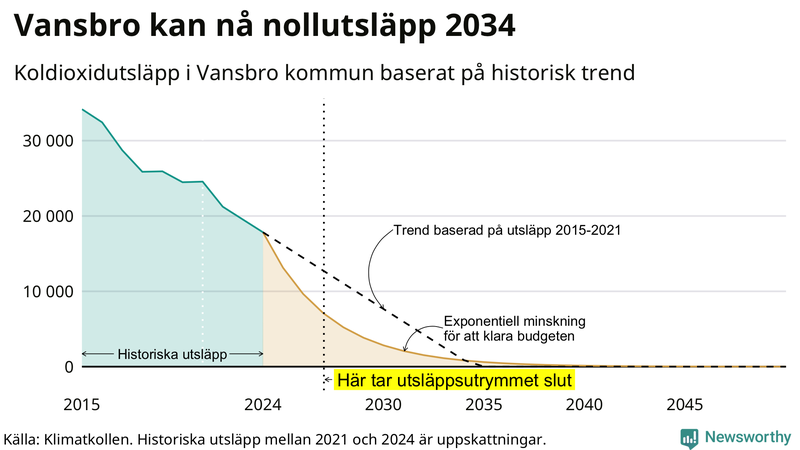 Vansbro kan nå nollutsläpp 2034

Koldioxidutsläpp i Vansbro kommun baserat på historisk trend

30 000
20 000
10 000
0

Trend baserad på utsläpp 2015-2021

Exponentiell minskning för att klara budgeten

Historiska utsläpp

Här tar utsläppsutrymmet slut

2015
2024
2030
2035
2040
2045

Källa: Klimatkollen. Historiska utsläpp mellan 2021 och 2024 är uppskattningar.

Newsworthy